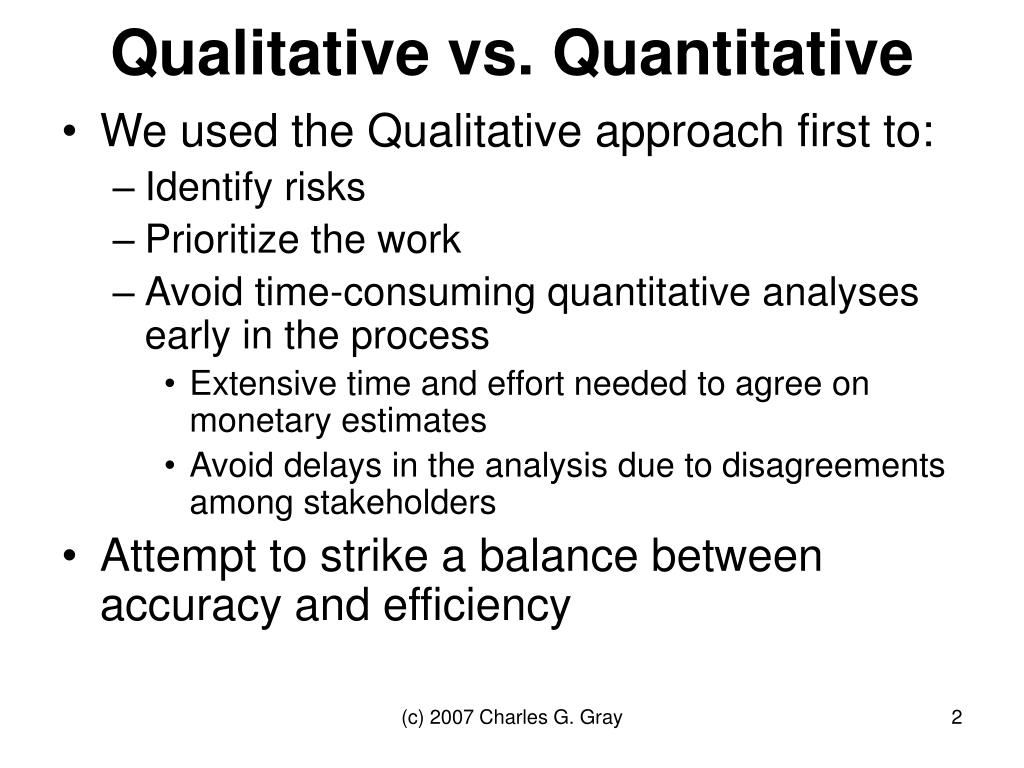 Qualitative vs. Quantitative

• We used the Qualitative approach first to:
– Identify risks
– Prioritize the work
– Avoid time-consuming quantitative analyses early in the process
• Extensive time and effort needed to agree on monetary estimates
• Avoid delays in the analysis due to disagreements among stakeholders

• Attempt to strike a balance between accuracy and efficiency

(c) 2007 Charles G. Gray

2